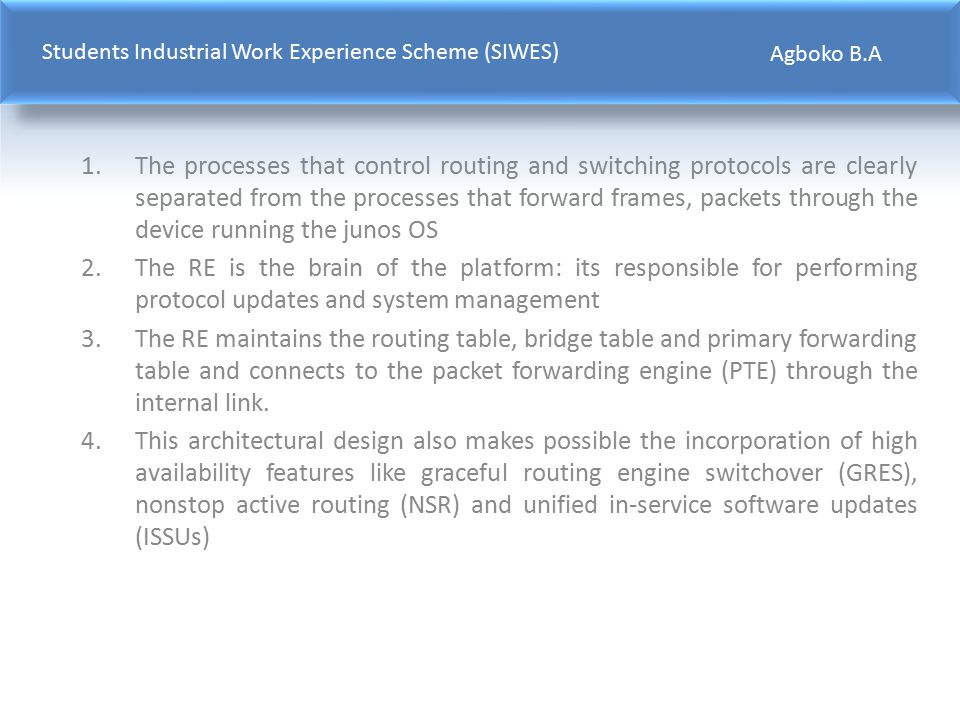 Students Industrial Work Experience Scheme (SIWES)

Agboko B.A

1. The processes that control routing and switching protocols are clearly separated from the processes that forward frames, packets through the device running the junos OS
2. The RE is the brain of the platform: its responsible for performing protocol updates and system management
3. The RE maintains the routing table, bridge table and primary forwarding table and connects to the packet forwarding engine (PTE) through the internal link.
4. This architectural design also makes possible the incorporation of high availability features like graceful routing engine switchover (GRES), nonstop active routing (NSR) and unified in-service software updates (ISSUs)